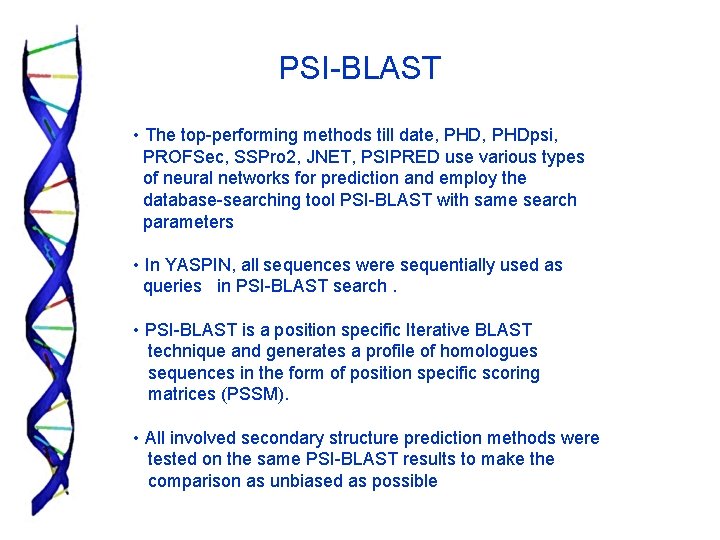 PSI-BLAST

• The top-performing methods till date, PHD, PHDpsi, PROFSec, SSPro2, JNET, PSIPRED use various types of neural networks for prediction and employ the database-searching tool PSI-BLAST with same search parameters

• In YASPIN, all sequences were sequentially used as queries in PSI-BLAST search .

• PSI-BLAST is a position specific Iterative BLAST technique and generates a profile of homologues sequences in the form of position specific scoring matrices (PSSM).

• All involved secondary structure prediction methods were tested on the same PSI-BLAST results to make the comparison as unbiased as possible